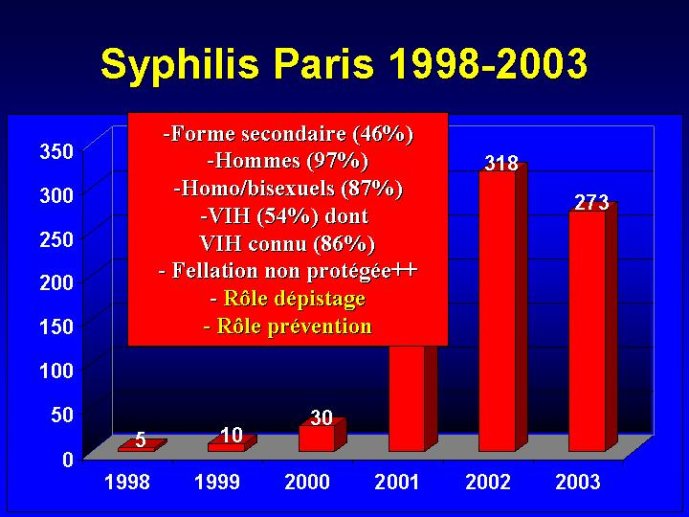 Syphilis Paris 1998-2003

-Forme secondaire (46%)
-Hommes (97%)
-Homo/bisexuels (87%)
-VIH (54%) dont
VIH connu (86%)
- Fellation non protégée++
- Rôle dépistage
- Rôle prévention

350
300
250
200
150
100
50
0

5
10
30
318
273

1998
1999
2000
2001
2002
2003